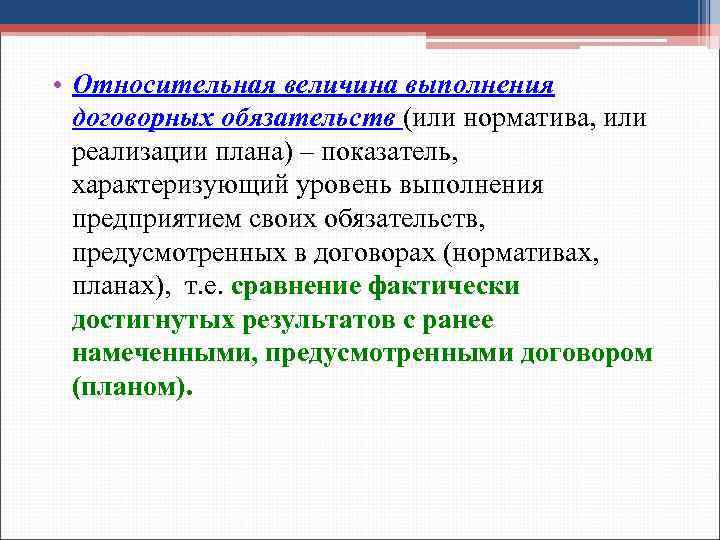 • Относительная величина выполнения договорных обязательств (или норматива, или реализации плана) – показатель, характеризующий уровень выполнения предприятием своих обязательств, предусмотренных в договорах (нормативах, планах), т.е. сравнение фактически достигнутых результатов с ранее намеченными, предусмотренными договором (планом).